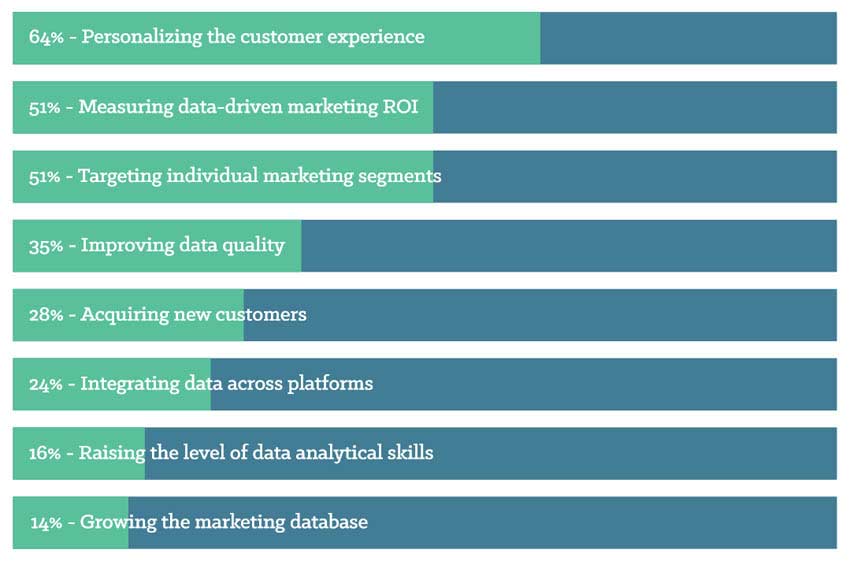 64% - Personalizing the customer experience

51% - Measuring data-driven marketing ROI

51% - Targeting individual marketing segments

35% - Improving data quality

28% - Acquiring new customers

24% - Integrating data across platforms

16% - Raising the level of data analytical skills

14% - Growing the marketing database